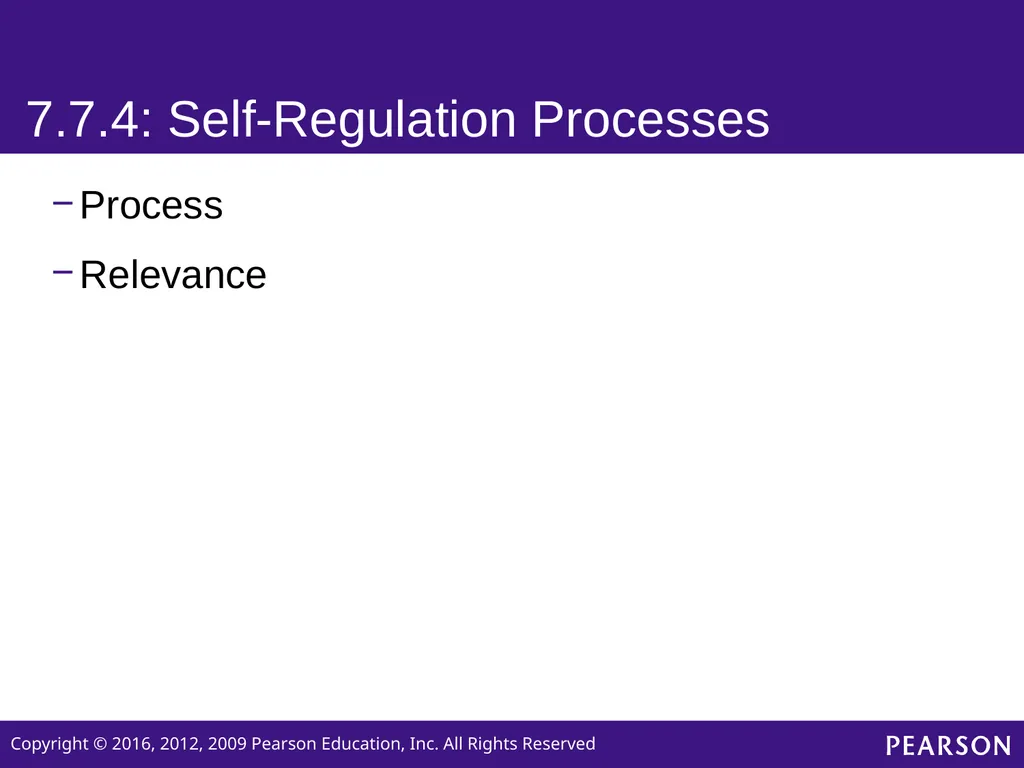 7.7.4: Self-Regulation Processes

– Process

– Relevance

Copyright © 2016, 2012, 2009 Pearson Education, Inc. All Rights Reserved

PEARSON